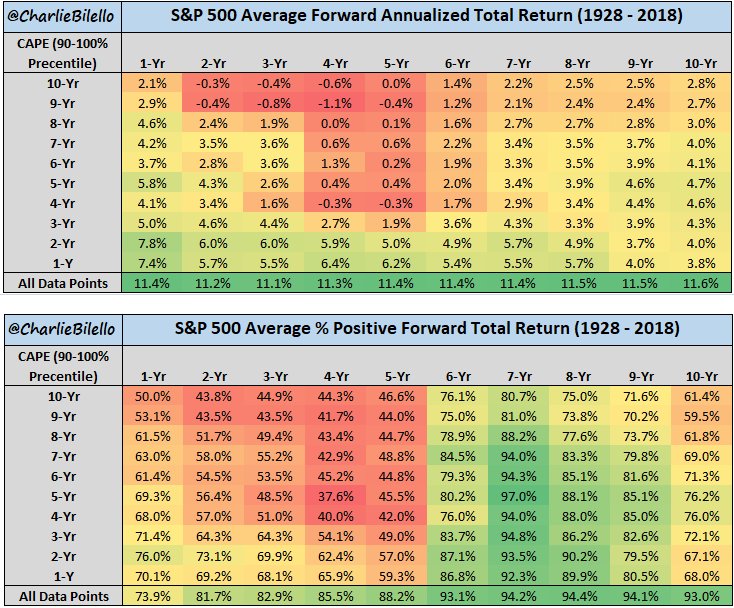 | @CharlieBilello | S&P 500 Average Forward Annualized Total Return (1928 - 2018) | | | | | | | | | |
|---|---|---|---|---|---|---|---|---|---|---|
| CAPE (90-100% Precentile) | 1-Yr | 2-Yr | 3-Yr | 4-Yr | 5-Yr | 6-Yr | 7-Yr | 8-Yr | 9-Yr | 10-Yr |
| 10-Yr | 2.1% | -0.3% | -0.4% | -0.6% | 0.0% | 1.4% | 2.2% | 2.5% | 2.5% | 2.8% |
| 9-Yr | 2.9% | -0.4% | -0.8% | -1.1% | -0.4% | 1.2% | 2.1% | 2.4% | 2.4% | 2.7% |
| 8-Yr | 4.6% | 2.4% | 1.9% | 0.0% | 0.1% | 1.6% | 2.7% | 2.7% | 2.8% | 3.0% |
| 7-Yr | 4.2% | 3.5% | 3.6% | 0.6% | 0.6% | 2.2% | 3.4% | 3.5% | 3.7% | 4.0% |
| 6-Yr | 3.7% | 2.8% | 3.6% | 1.3% | 0.2% | 1.9% | 3.3% | 3.5% | 3.9% | 4.1% |
| 5-Yr | 5.8% | 4.3% | 2.6% | 0.4% | 0.4% | 2.0% | 3.4% | 3.9% | 4.6% | 4.7% |
| 4-Yr | 4.1% | 3.4% | 1.6% | -0.3% | -0.3% | 1.7% | 2.9% | 3.4% | 4.4% | 4.6% |
| 3-Yr | 5.0% | 4.6% | 4.4% | 2.7% | 1.9% | 3.6% | 4.3% | 3.3% | 3.9% | 4.3% |
| 2-Yr | 7.8% | 6.0% | 6.0% | 5.9% | 5.0% | 4.9% | 5.7% | 4.9% | 3.7% | 4.0% |
| 1-Y | 7.4% | 5.7% | 5.5% | 6.4% | 6.2% | 5.4% | 5.5% | 5.7% | 4.0% | 3.8% |
| All Data Points | 11.4% | 11.2% | 11.1% | 11.3% | 11.4% | 11.4% | 11.4% | 11.5% | 11.5% | 11.6% |

| @CharlieBilello | S&P 500 Average % Positive Forward Total Return (1928 - 2018) | | | | | | | | | |
|---|---|---|---|---|---|---|---|---|---|---|
| CAPE (90-100% Precentile) | 1-Yr | 2-Yr | 3-Yr | 4-Yr | 5-Yr | 6-Yr | 7-Yr | 8-Yr | 9-Yr | 10-Yr |
| 10-Yr | 50.0% | 43.8% | 44.9% | 44.3% | 46.6% | 76.1% | 80.7% | 75.0% | 71.6% | 61.4% |
| 9-Yr | 53.1% | 43.5% | 43.5% | 41.7% | 44.0% | 75.0% | 81.0% | 73.8% | 70.2% | 59.5% |
| 8-Yr | 61.5% | 51.7% | 49.4% | 43.4% | 44.7% | 78.9% | 88.2% | 77.6% | 73.7% | 61.8% |
| 7-Yr | 63.0% | 58.0% | 55.2% | 42.9% | 48.8% | 84.5% | 94.0% | 83.3% | 79.8% | 69.0% |
| 6-Yr | 61.4% | 54.5% | 53.5% | 45.2% | 44.8% | 79.3% | 94.3% | 85.1% | 81.6% | 71.3% |
| 5-Yr | 69.3% | 56.4% | 48.5% | 37.6% | 45.5% | 80.2% | 97.0% | 88.1% | 85.1% | 76.2% |
| 4-Yr | 68.0% | 57.0% | 51.0% | 40.0% | 42.0% | 76.0% | 94.0% | 88.0% | 85.0% | 76.0% |
| 3-Yr | 71.4% | 64.3% | 64.3% | 54.1% | 49.0% | 83.7% | 94.8% | 86.2% | 82.6% | 72.1% |
| 2-Yr | 76.0% | 73.1% | 69.9% | 62.4% | 57.0% | 87.1% | 93.5% | 90.2% | 79.5% | 67.1% |
| 1-Y | 70.1% | 69.2% | 68.1% | 65.9% | 59.3% | 86.8% | 92.3% | 89.9% | 80.5% | 68.0% |
| All Data Points | 73.9% | 81.7% | 82.9% | 85.5% | 88.2% | 93.1% | 94.2% | 94.4% | 94.1% | 93.0% |